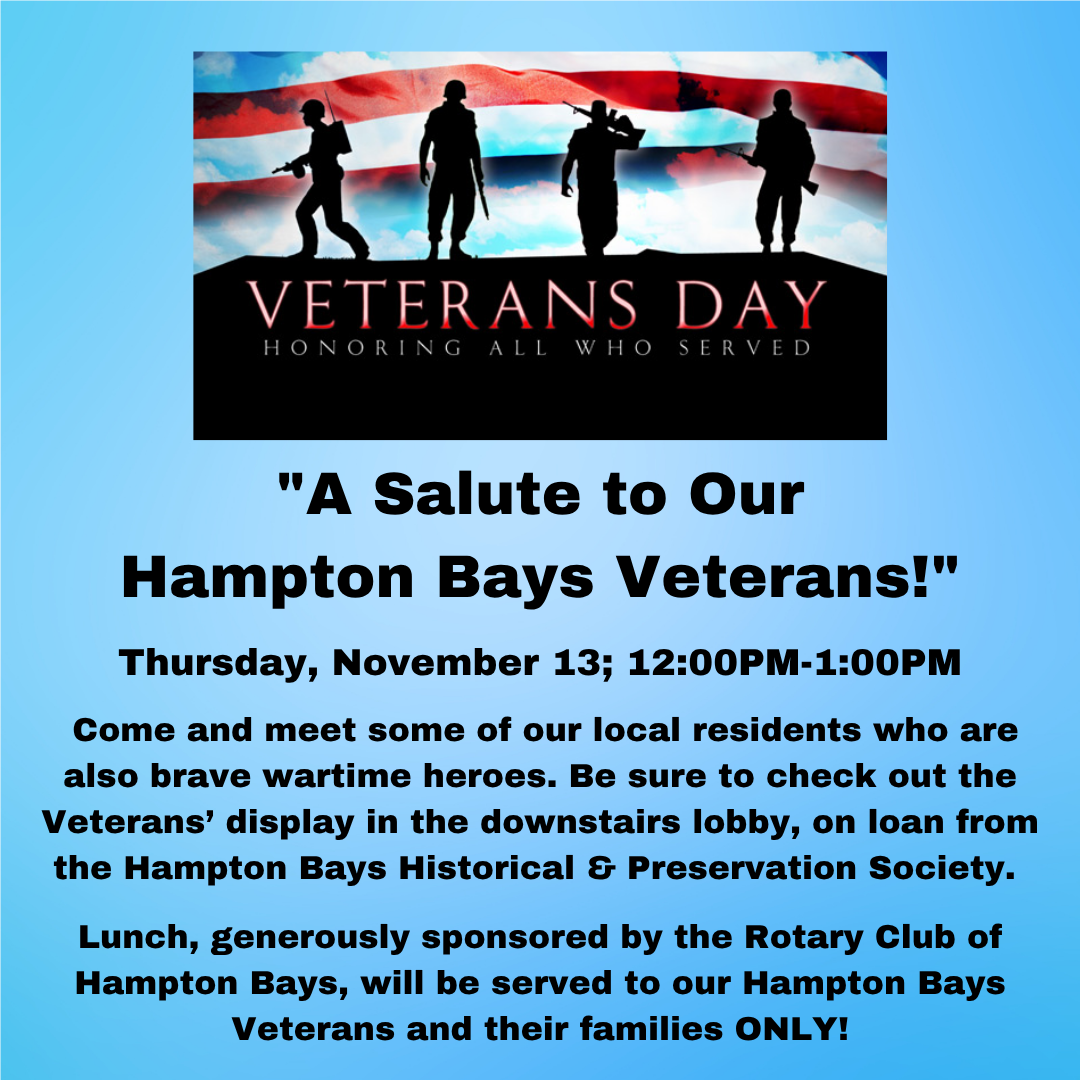 VETERANS DAY
HONORING ALL WHO SERVED

"A Salute to Our Hampton Bays Veterans!"

Thursday, November 13; 12:00PM-1:00PM

Come and meet some of our local residents who are also brave wartime heroes. Be sure to check out the Veterans' display in the downstairs lobby, on loan from the Hampton Bays Historical & Preservation Society.

Lunch, generously sponsored by the Rotary Club of Hampton Bays, will be served to our Hampton Bays Veterans and their families ONLY!